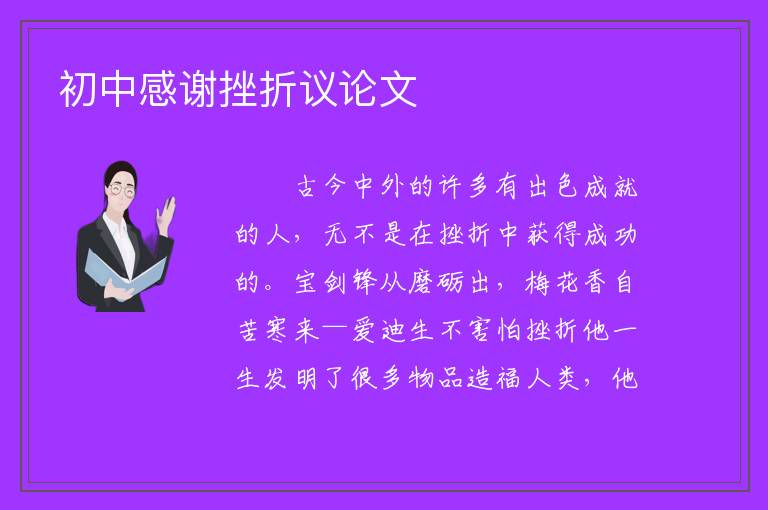 初中感谢挫折议论文

古今中外的许多有出色成就的人，无不是在挫折中获得成功的。宝剑锋从磨砺出，梅花香自苦寒来—爱迪生不害怕挫折他一生发明了很多物品造福人类，他